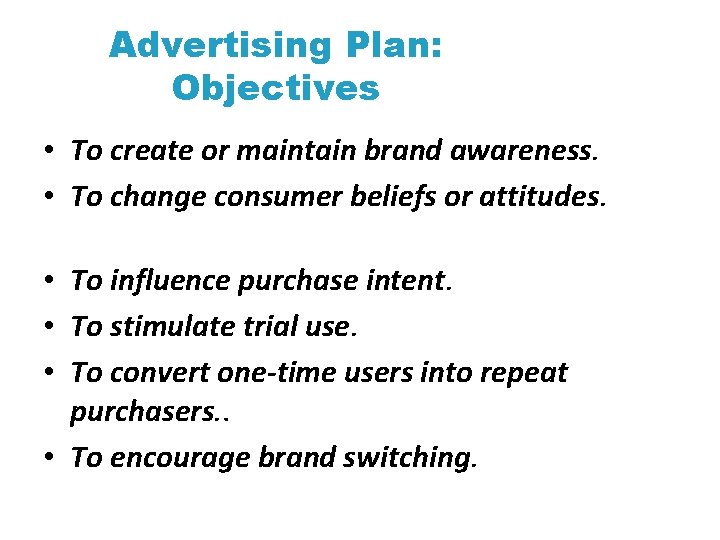 Advertising Plan: Objectives

• To create or maintain brand awareness.
• To change consumer beliefs or attitudes.

• To influence purchase intent.
• To stimulate trial use.
• To convert one-time users into repeat purchasers..
• To encourage brand switching.